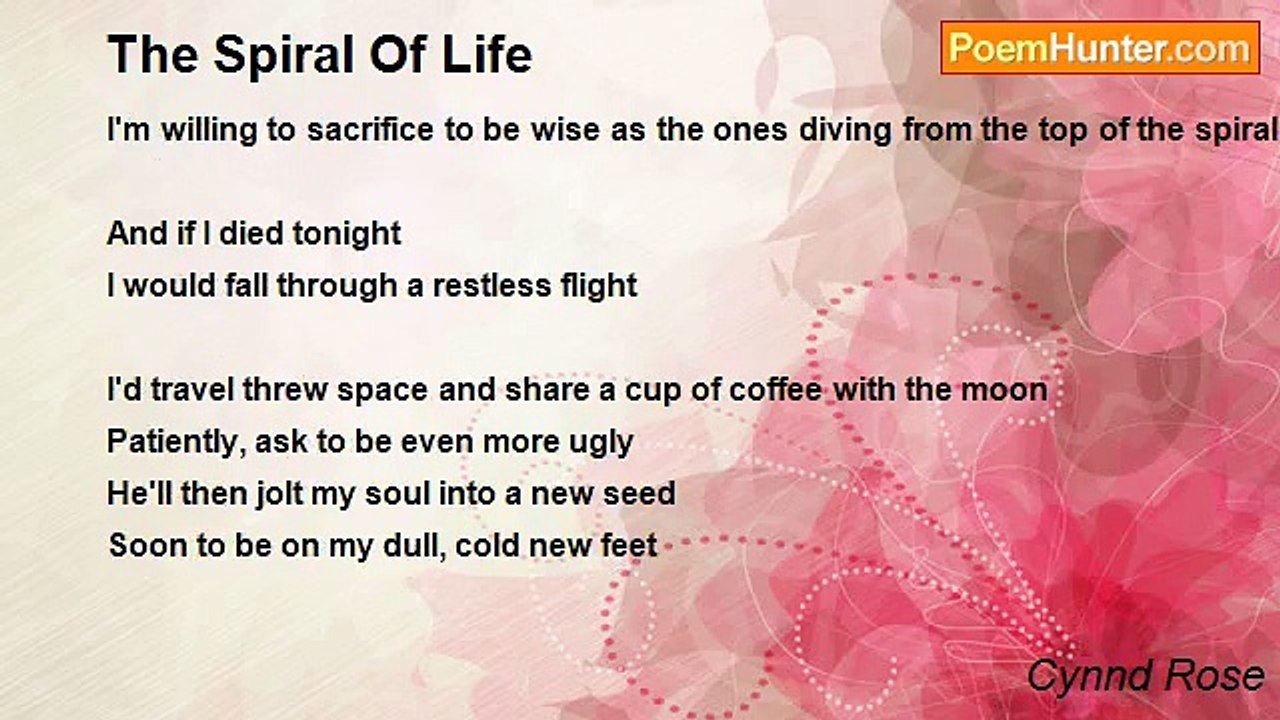 The Spiral Of Life

PoemHunter.com

I'm willing to sacrifice to be wise as the ones diving from the top of the spiral

And if I died tonight
I would fall through a restless flight

I'd travel threw space and share a cup of coffee with the moon
Patiently, ask to be even more ugly
He'll then jolt my soul into a new seed
Soon to be on my dull, cold new feet

Cynnd Rose